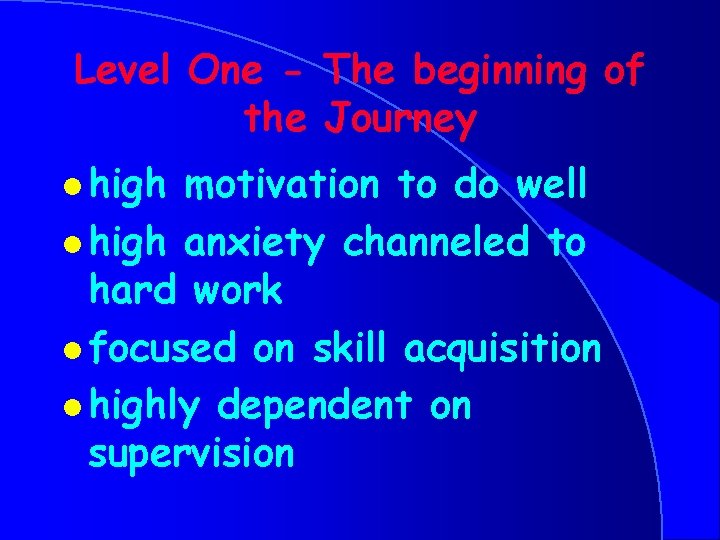 Level One - The beginning of the Journey

- high motivation to do well
- high anxiety channeled to hard work
- focused on skill acquisition
- highly dependent on supervision